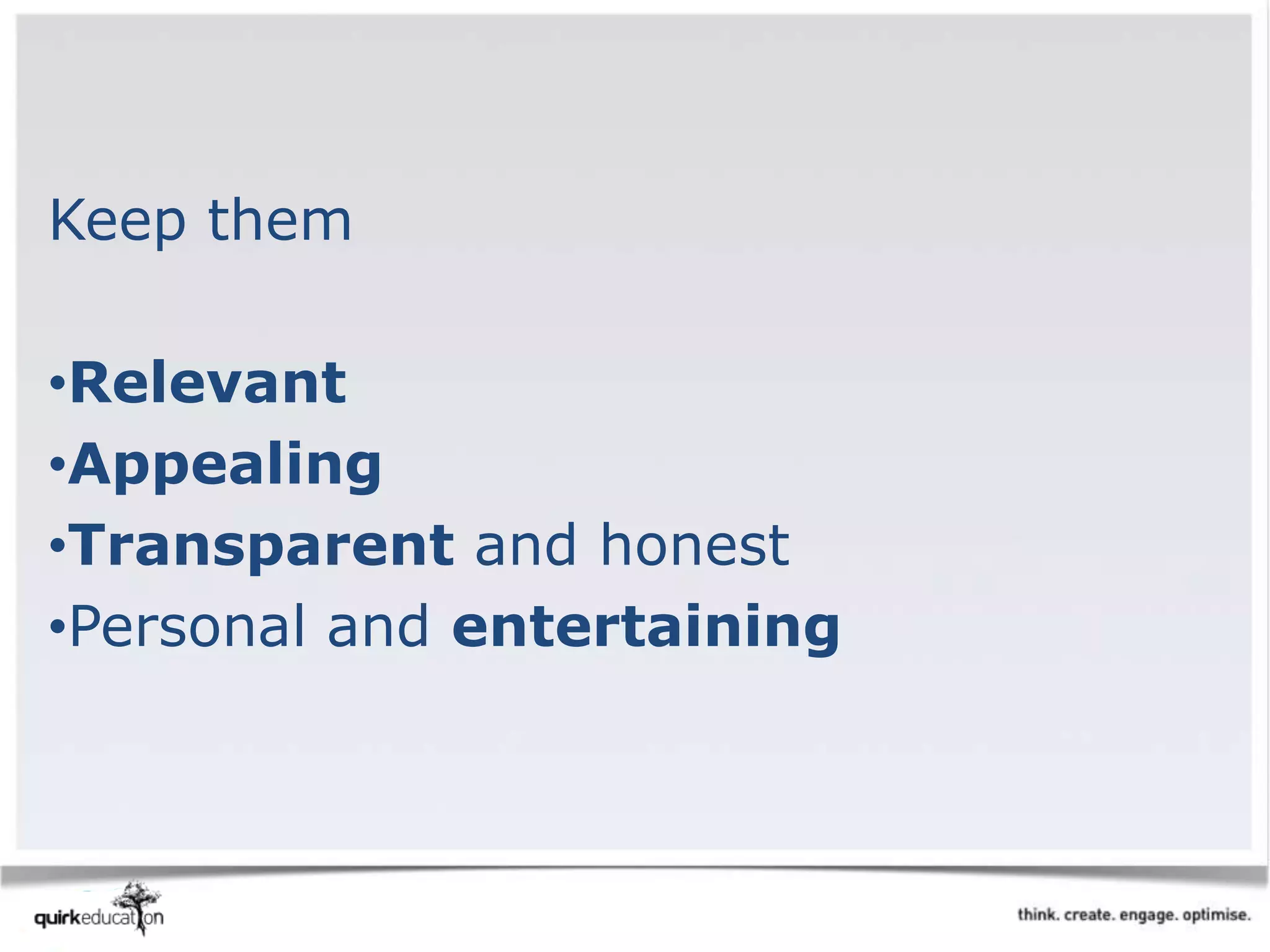 Keep them

•Relevant
•Appealing
•Transparent and honest
•Personal and entertaining

quirkeducation

think. create. engage. optimise.